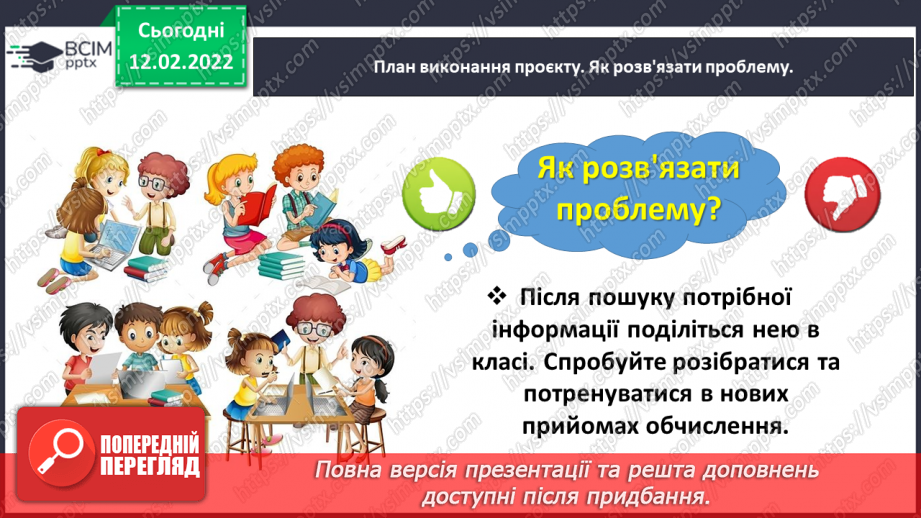 ВСІМ pptx

Сьогодні 12.02.2022

План виконання проєкту. Як розв'язати проблему.

Як розв'язати проблему?

❖ Після пошуку потрібної інформації поділіться нею в класі. Спробуйте розібратися та потренуватися в нових прийомах обчислення.

ПОПЕРЕДНІЙ ПЕРЕГЛЯД

Повна версія презентації та решта доповнень доступні після придбання.

https://vsimpptx.com